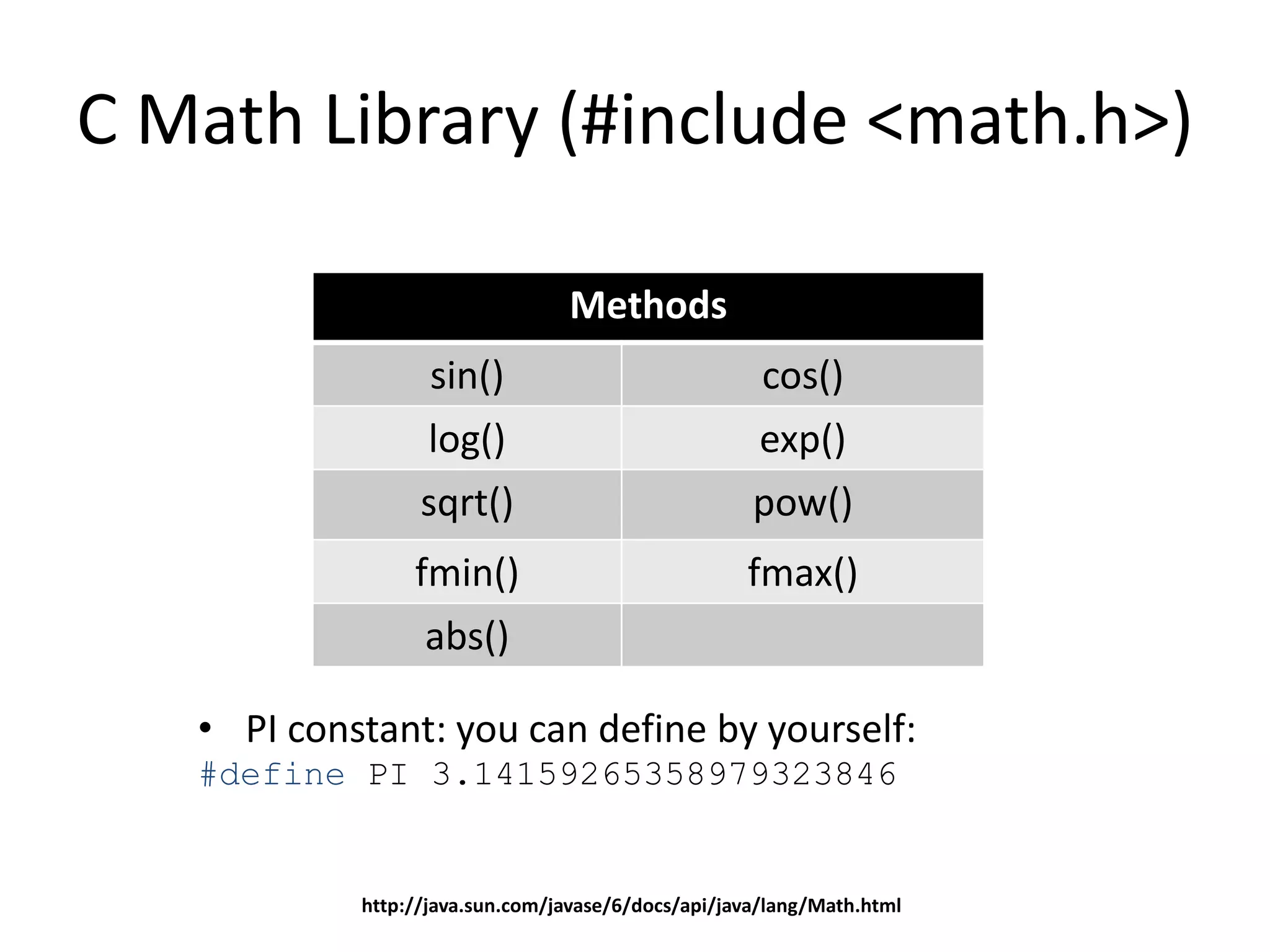 C Math Library (#include <math.h>)

| Methods | |
|---|---|
| sin() | cos() |
| log() | exp() |
| sqrt() | pow() |
| fmin() | fmax() |
| abs() | |

• PI constant: you can define by yourself:
#define PI 3.14159265358979323846

http://java.sun.com/javase/6/docs/api/java/lang/Math.html